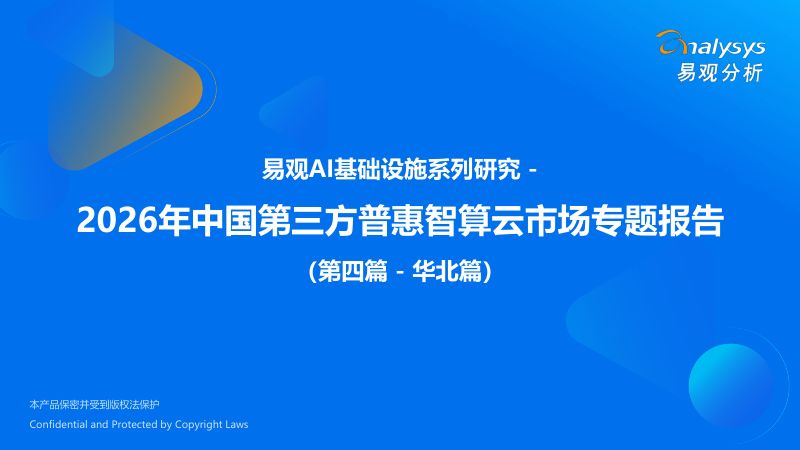 analysys
易观分析

易观AI基础设施系列研究 -
2026年中国第三方普惠智算云市场专题报告
（第四篇 - 华北篇）

本产品保密并受到版权法保护
Confidential and Protected by Copyright Laws